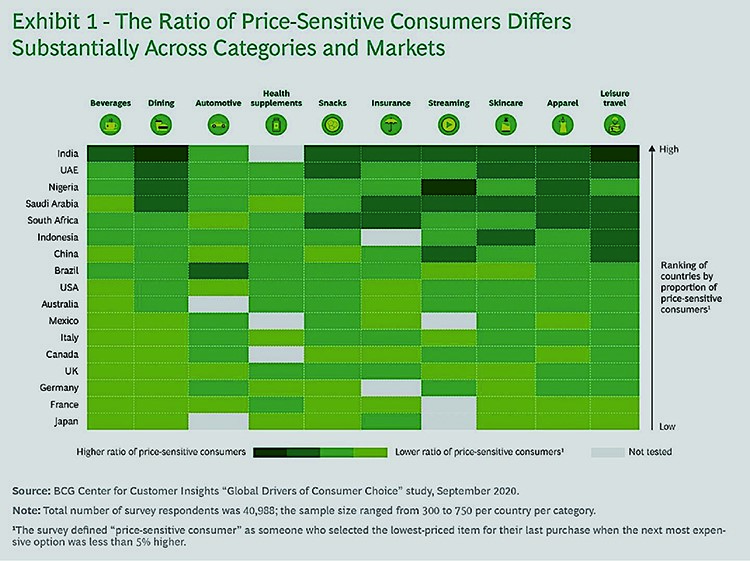 Exhibit 1 - The Ratio of Price-Sensitive Consumers Differs Substantially Across Categories and Markets

Beverages
Dining
Automotive
Health supplements
Snacks
Insurance
Streaming
Skincare
Apparel
Leisure travel

India
UAE
Nigeria
Saudi Arabia
South Africa
Indonesia
China
Brazil
USA
Australia
Mexico
Italy
Canada
UK
Germany
France
Japan

High

Ranking of countries by proportion of price-sensitive consumers¹

Low

Higher ratio of price-sensitive consumers
Lower ratio of price-sensitive consumers¹
Not tested

Source: BCG Center for Customer Insights "Global Drivers of Consumer Choice" study, September 2020.

Note: Total number of survey respondents was 40,988; the sample size ranged from 300 to 750 per country per category.

¹The survey defined "price-sensitive consumer" as someone who selected the lowest-priced item for their last purchase when the next most expensive option was less than 5% higher.